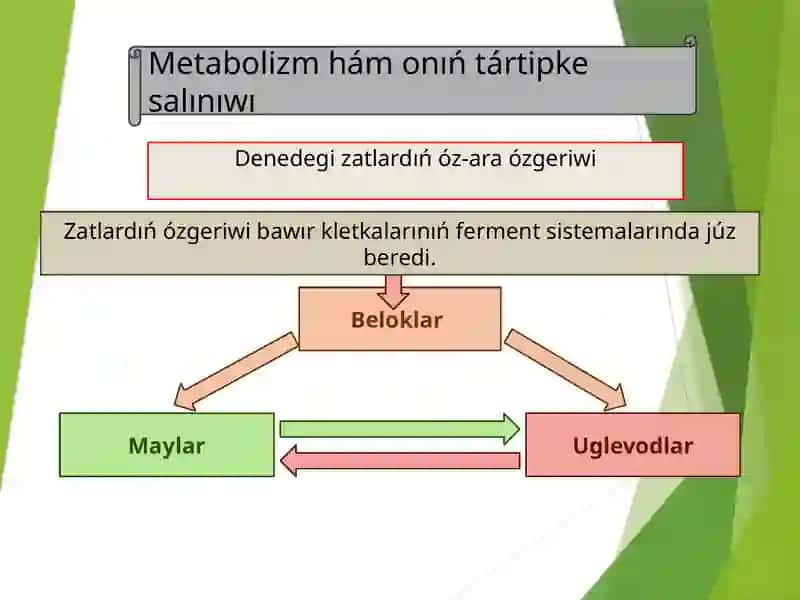 Metabolizm hám onıń tártipke salınıwı

Denedegi zatlardıń óz-ara ózgeriwi

Zatlardıń ózgeriwi bawır kletkalarınıń ferment sistemalarında júz beredi.

Beloklar

Maylar

Uglevodlar